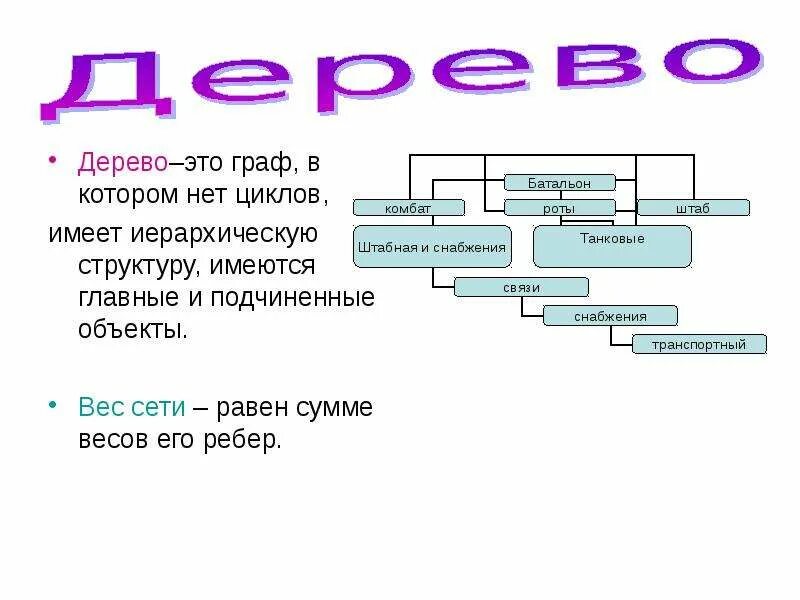 Дерево

• Дерево–это граф, в котором нет циклов, имеет иерархическую структуру, имеются главные и подчиненные объекты.

• Вес сети – равен сумме весов его ребер.

Батальон

комбат

роты

штаб

Штабная и снабжения

Танковые

связи

снабжения

транспортный